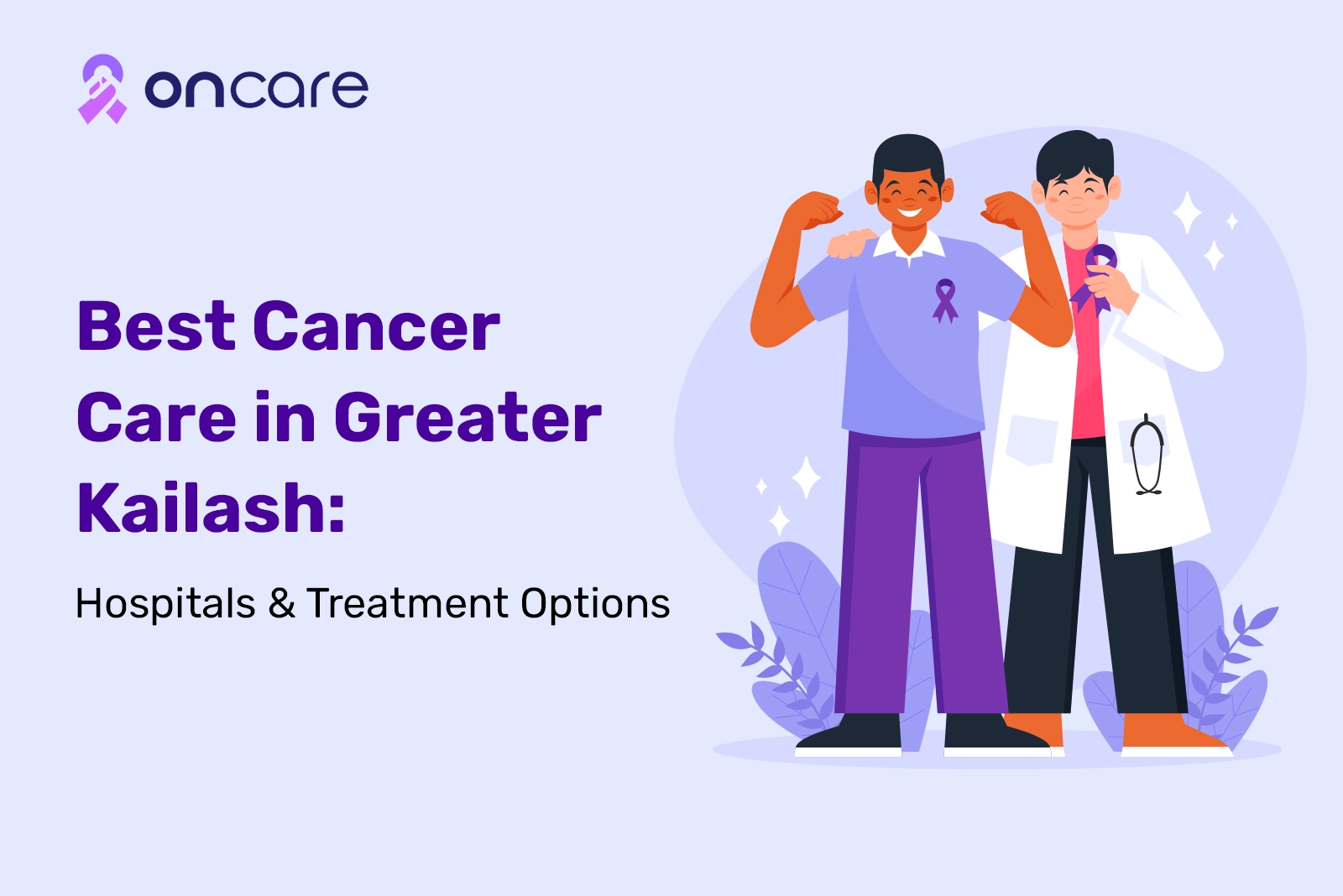 oncare

Best Cancer Care in Greater Kailash:

Hospitals & Treatment Options